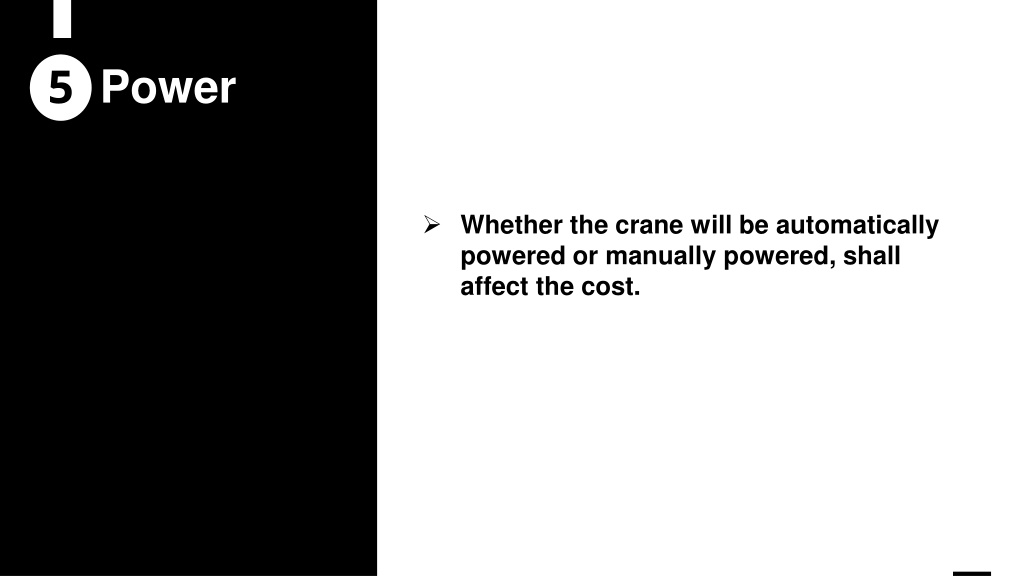 5 Power

➢ Whether the crane will be automatically powered or manually powered, shall affect the cost.